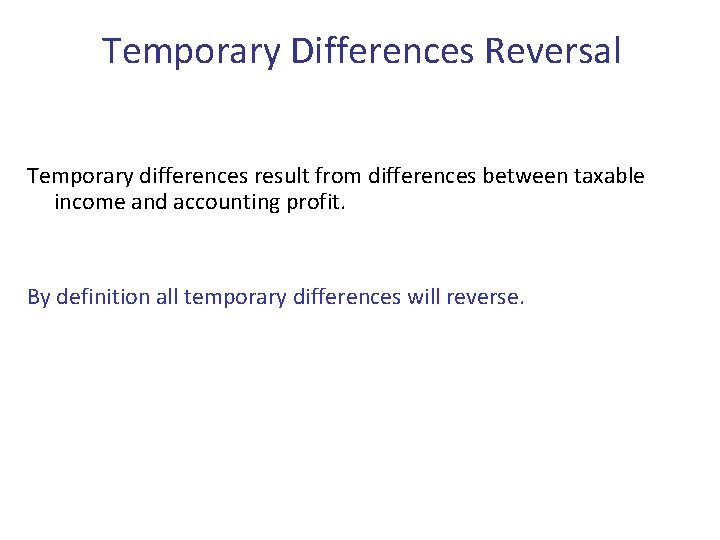 Temporary Differences Reversal

Temporary differences result from differences between taxable income and accounting profit.

By definition all temporary differences will reverse.